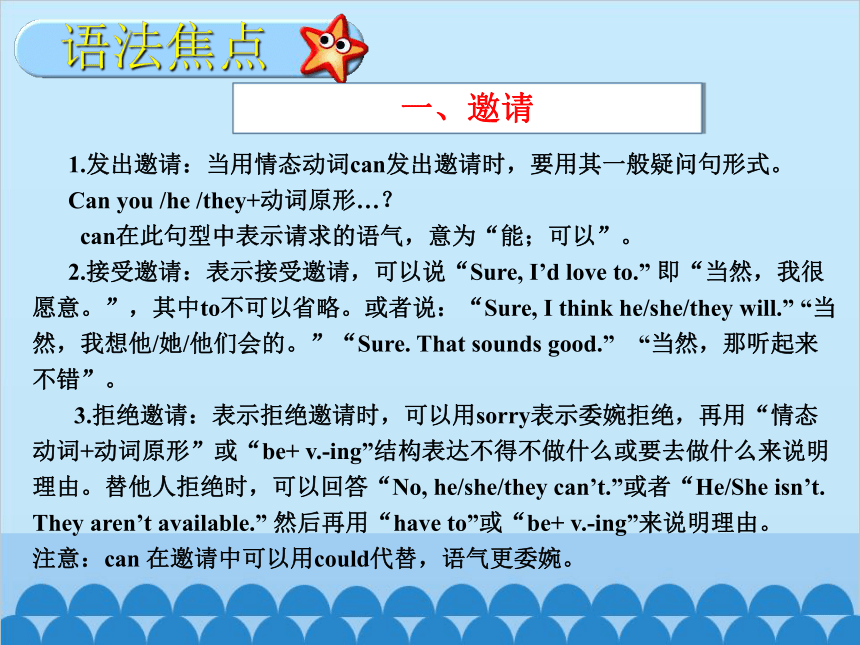 语法焦点

一、邀请

1.发出邀请：当用情态动词can发出邀请时，要用其一般疑问句形式。

Can you /he /they+动词原形…？

can在此句型中表示请求的语气，意为“能；可以”。

2.接受邀请：表示接受邀请，可以说“Sure, I’d love to.” 即“当然，我很愿意。”，其中to不可以省略。或者说：“Sure, I think he/she/they will.” “当然，我想他/她/他们会的。”“Sure. That sounds good.” “当然，那听起来不错”。

3.拒绝邀请：表示拒绝邀请时，可以用sorry表示委婉拒绝，再用“情态动词+动词原形”或“be+ v.-ing”结构表达不得不做什么或要去做什么来说明理由。替他人拒绝时，可以回答“No, he/she/they can’t.”或者“He/She isn’t. They aren’t available.” 然后再用“have to”或“be+ v.-ing”来说明理由。

注意：can 在邀请中可以用could代替，语气更委婉。